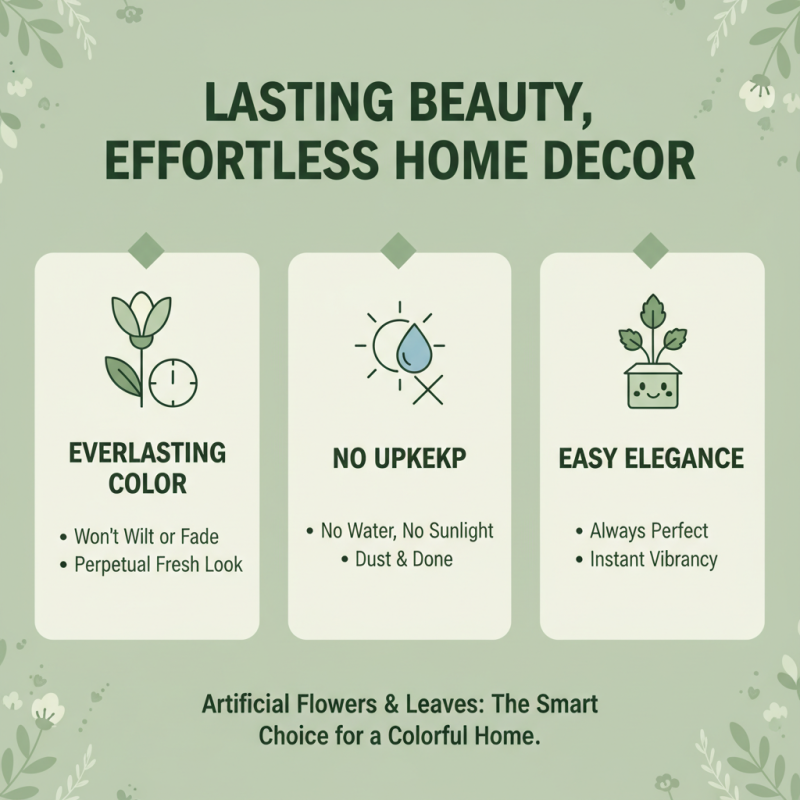 LASTING BEAUTY, EFFORTLESS HOME DECOR

EVERLASTING COLOR

• Won't Wilt or Fade
• Perpetual Fresh Look

NO UPKEKP

• No Water, No Sunlight
• Dust & Done

EASY ELEGANCE

• Always Perfect
• Instant Vibrancy

Artificial Flowers & Leaves: The Smart Choice for a Colorful Home.